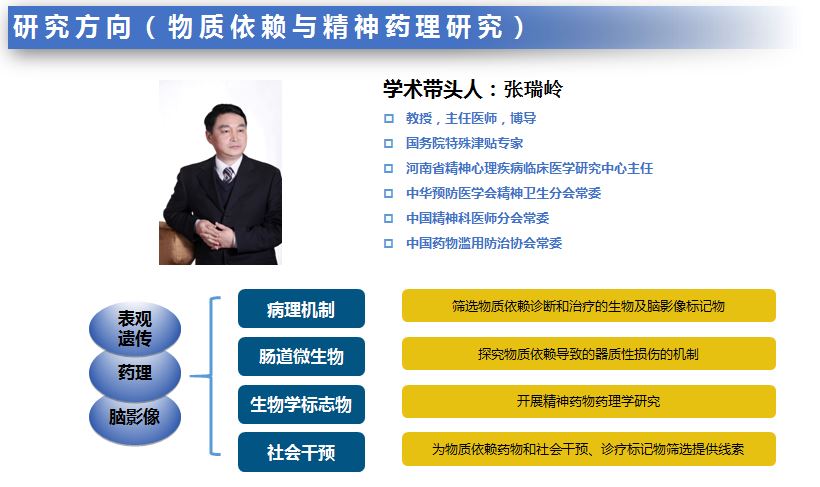 研究方向（物质依赖与精神药理研究）

学术带头人：张瑞岭

教授，主任医师，博导

国务院特殊津贴专家

河南省精神心理疾病临床医学研究中心主任

中华预防医学会精神卫生分会常委

中国精神科医师分会常委

中国药物滥用防治协会常委

表观遗传

药理

脑影像

病理机制

肠道微生物

生物学标志物

社会干预

筛选物质依赖诊断和治疗的生物及脑影像标记物

探究物质依赖导致的器质性损伤的机制

开展精神药物药理学研究

为物质依赖药物和社会干预、诊疗标记物筛选提供线索